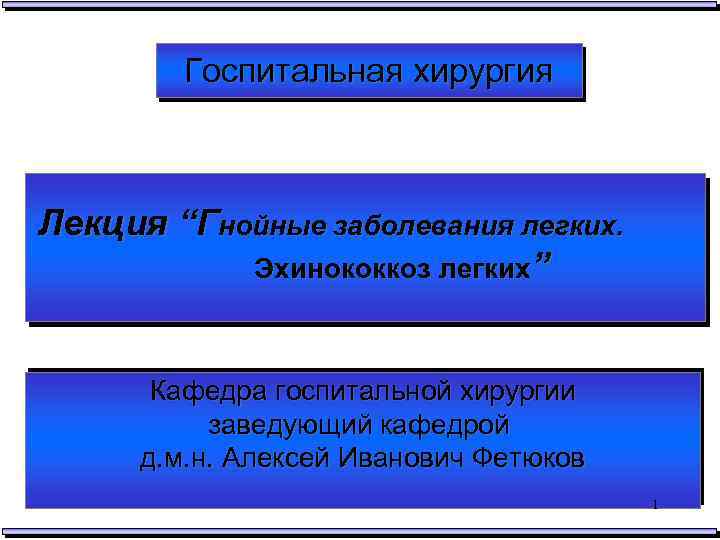 Госпитальная хирургия

Лекция “Гнойные заболевания легких.
Эхинококкоз легких”

Кафедра госпитальной хирургии
заведующий кафедрой
д.м.н. Алексей Иванович Фетюков

1